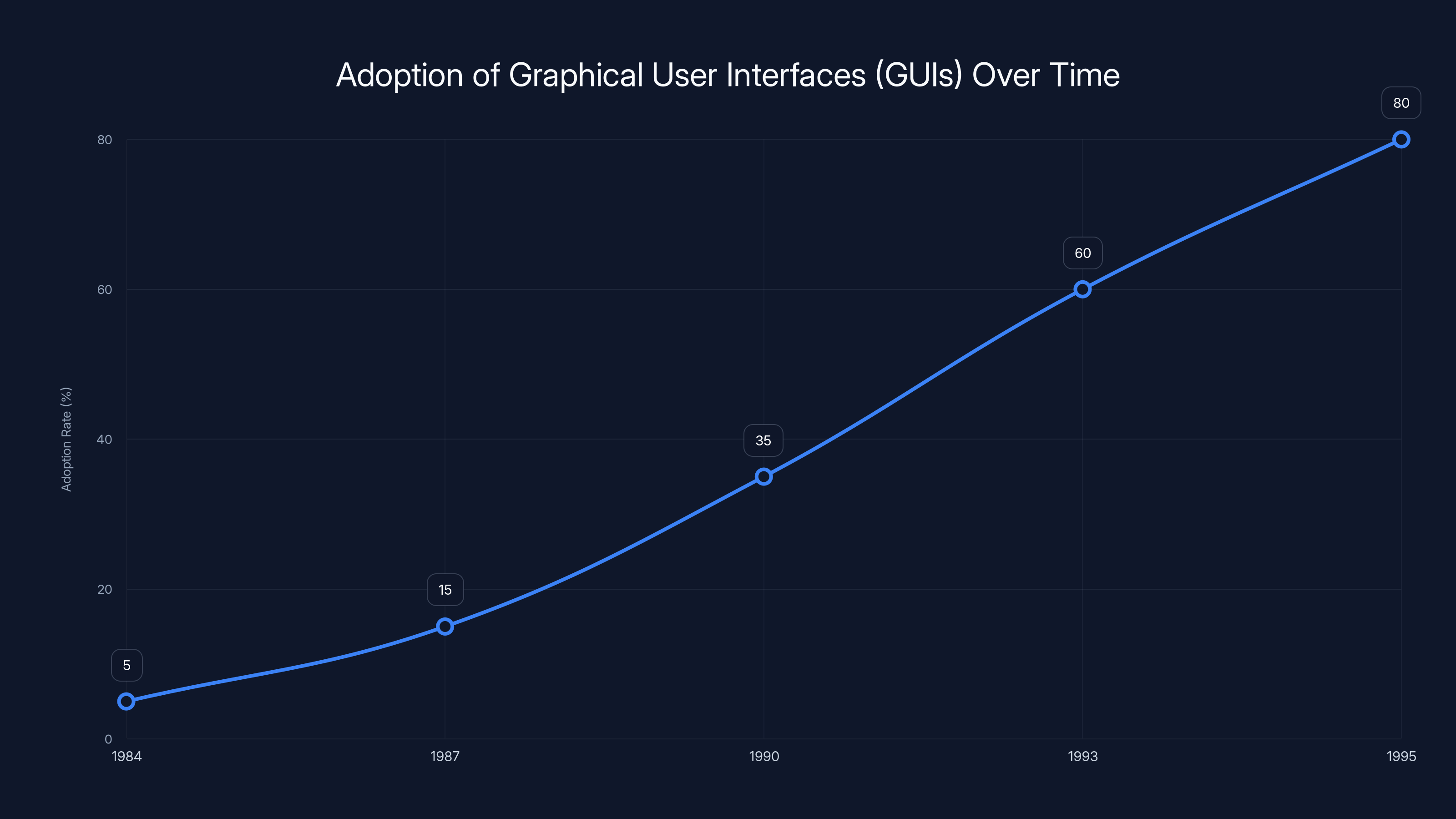 Adoption of Graphical User Interfaces (GUIs) Over Time

Adoption Rate (%)

80
60
40
20
0

5
15
35
60
80

1984
1987
1990
1993
1995